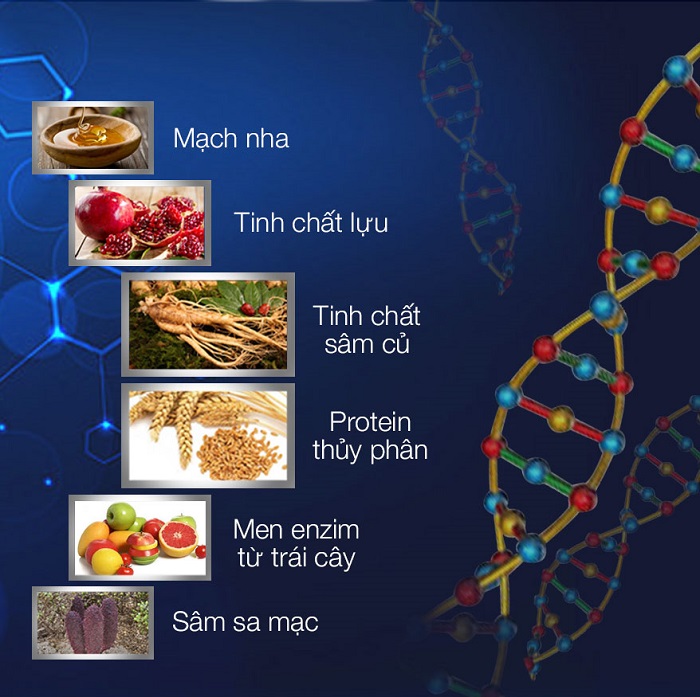 Mạch nha

Tinh chất lựu

Tinh chất sâm củ

Protein thủy phân

Men enzim từ trái cây

Sâm sa mạc